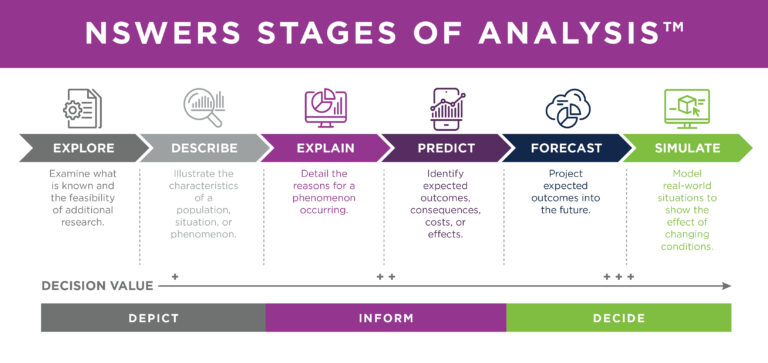 NSWERS STAGES OF ANALYSIS™

EXPLORE
Examine what is known and the feasibility of additional research.

DESCRIBE
Illustrate the characteristics of a population, situation, or phenomenon.

EXPLAIN
Detail the reasons for a phenomenon occurring.

PREDICT
Identify expected outcomes, consequences, costs, or effects.

FORECAST
Project expected outcomes into the future.

SIMULATE
Model real-world situations to show the effect of changing conditions.

DECISION VALUE + ++ +++

DEPICT
INFORM
DECIDE